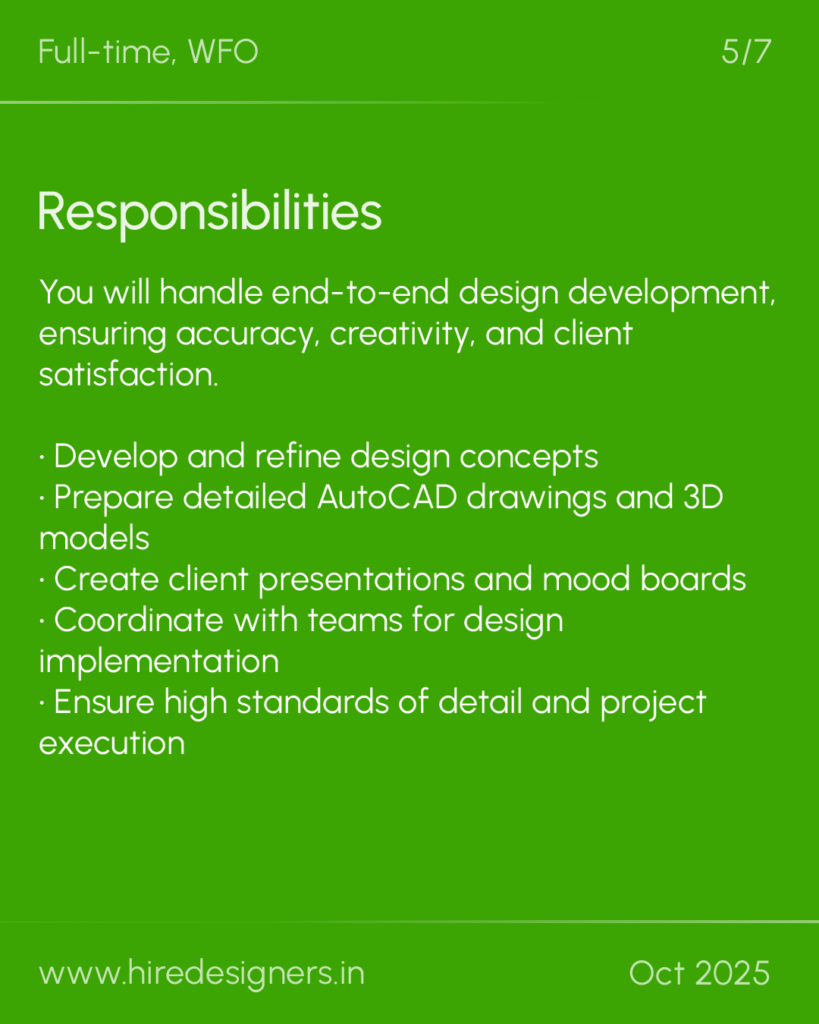 Full-time, WFO

5/7

Responsibilities

You will handle end-to-end design development, ensuring accuracy, creativity, and client satisfaction.

· Develop and refine design concepts
· Prepare detailed AutoCAD drawings and 3D models
· Create client presentations and mood boards
· Coordinate with teams for design implementation
· Ensure high standards of detail and project execution

www.hiredesigners.in

Oct 2025